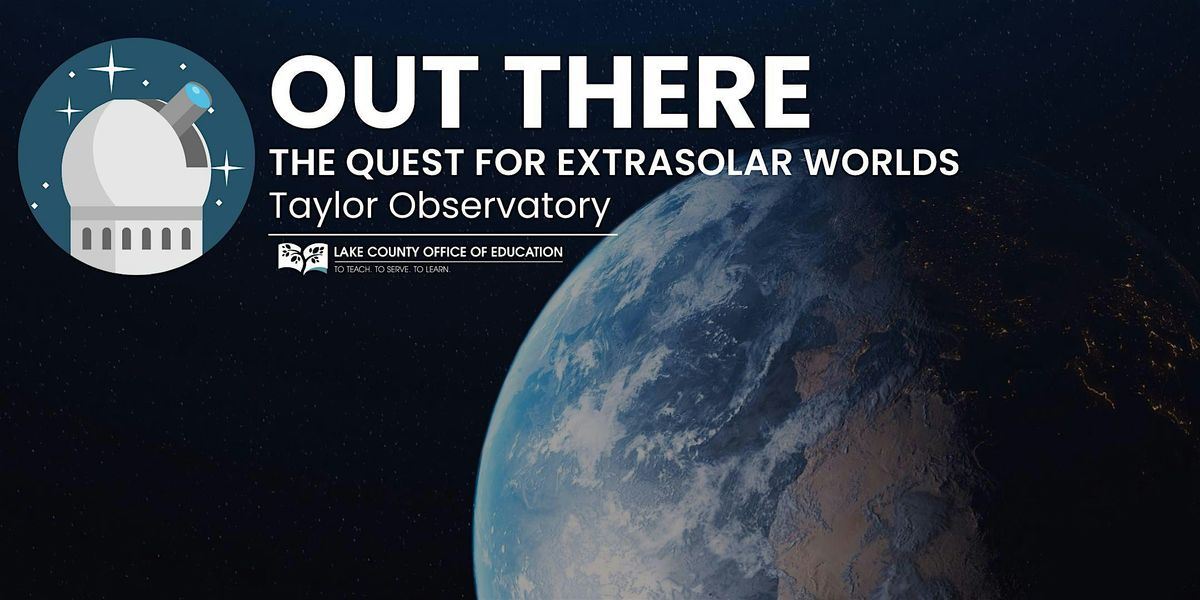 OUT THERE
THE QUEST FOR EXTRASOLAR WORLDS
Taylor Observatory

LAKE COUNTY OFFICE OF EDUCATION
TO TEACH. TO SERVE. TO LEARN.